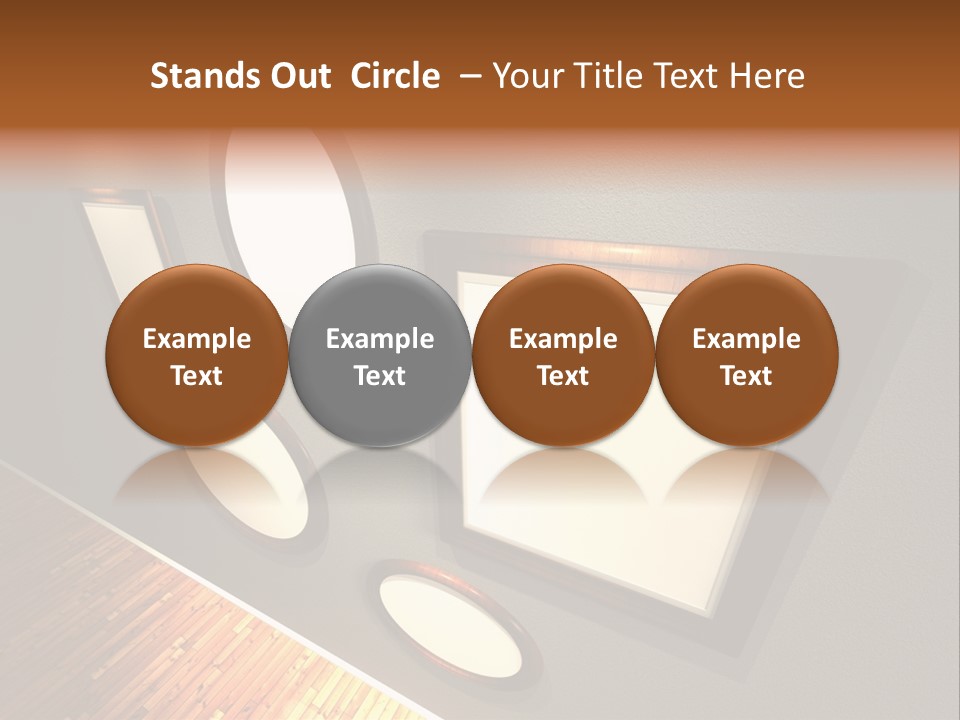 Stands Out Circle – Your Title Text Here

Example Text

Example Text

Example Text

Example Text